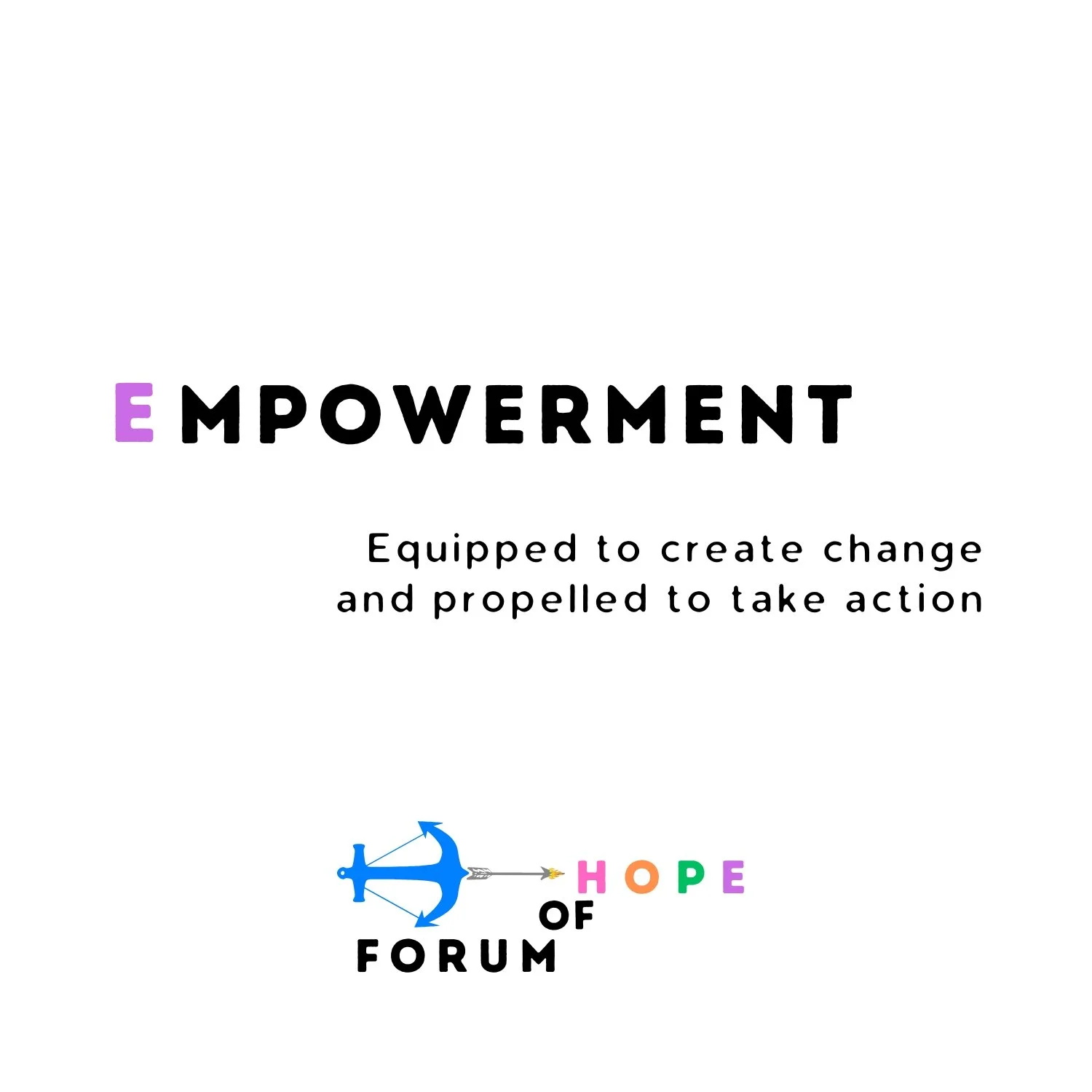 EMPOWERMENT

Equipped to create change and propelled to take action

HOPE
OF
FORUM